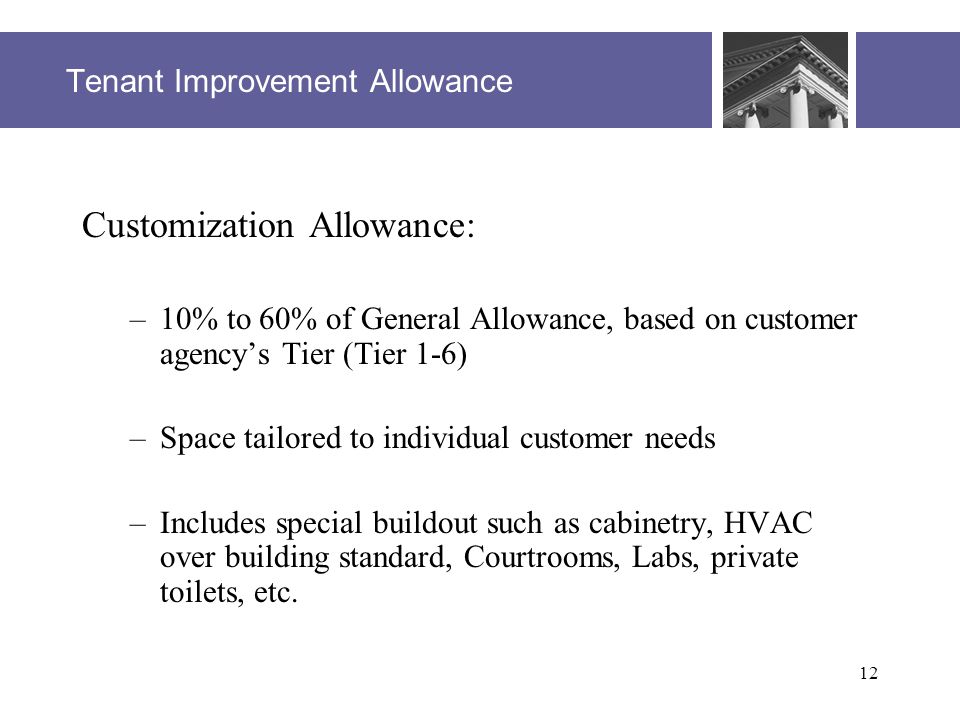 Tenant Improvement Allowance

Customization Allowance:

– 10% to 60% of General Allowance, based on customer agency’s Tier (Tier 1-6)

– Space tailored to individual customer needs

– Includes special buildout such as cabinetry, HVAC over building standard, Courtrooms, Labs, private toilets, etc.

12